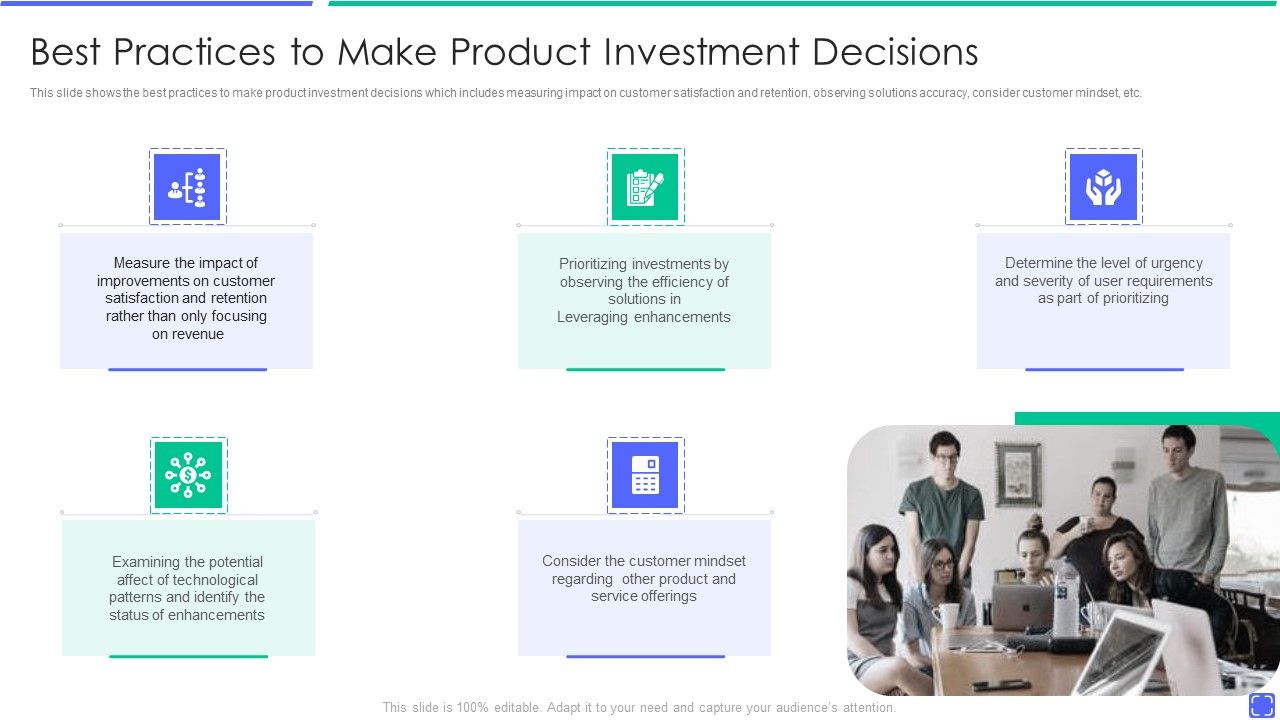 Best Practices to Make Product Investment Decisions

This slide shows the best practices to make product investment decisions which includes measuring impact on customer satisfaction and retention, observing solutions accuracy, consider customer mindset, etc.

Measure the impact of improvements on customer satisfaction and retention rather than only focusing on revenue

Prioritizing investments by observing the efficiency of solutions in Leveraging enhancements

Determine the level of urgency and severity of user requirements as part of prioritizing

Examining the potential affect of technological patterns and identify the status of enhancements

Consider the customer mindset regarding other product and service offerings

This slide is 100% editable. Adapt it to your need and capture your audience's attention.